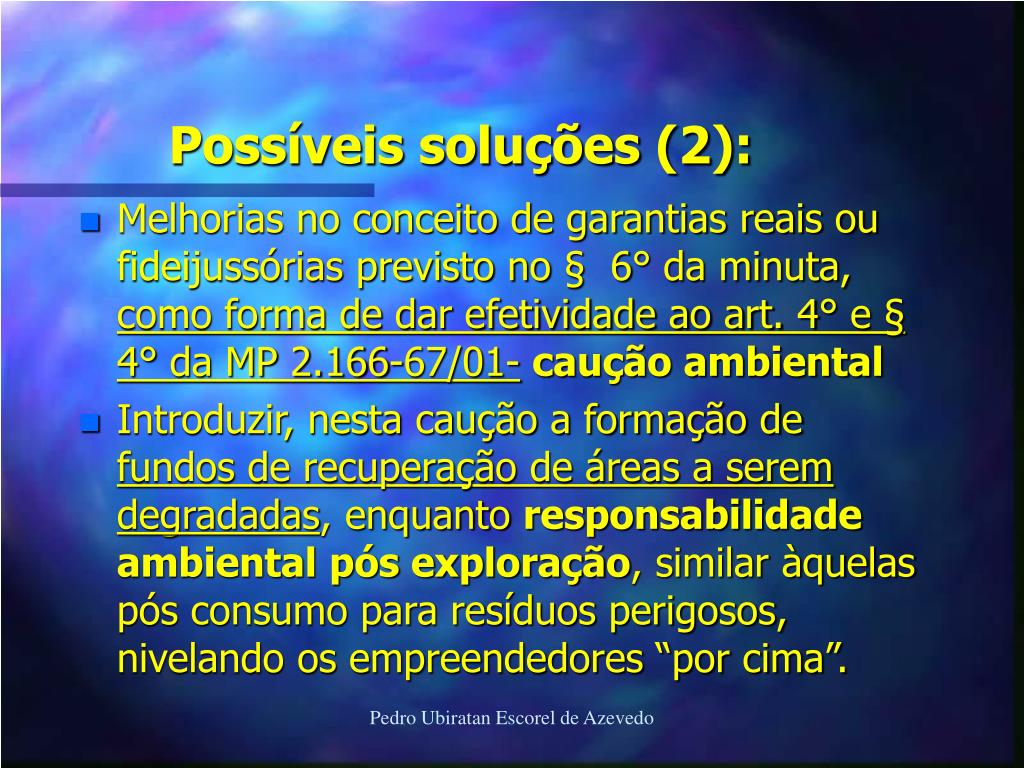 Possíveis soluções (2):

Melhorias no conceito de garantias reais ou fideijussórias previsto no §  6° da minuta, como forma de dar efetividade ao art. 4° e § 4° da MP 2.166-67/01- caução ambiental

Introduzir, nesta caução a formação de fundos de recuperação de áreas a serem degradadas, enquanto responsabilidade ambiental pós exploração, similar àquelas pós consumo para resíduos perigosos, nivelando os empreendedores “por cima”.

Pedro Ubiratan Escorel de Azevedo